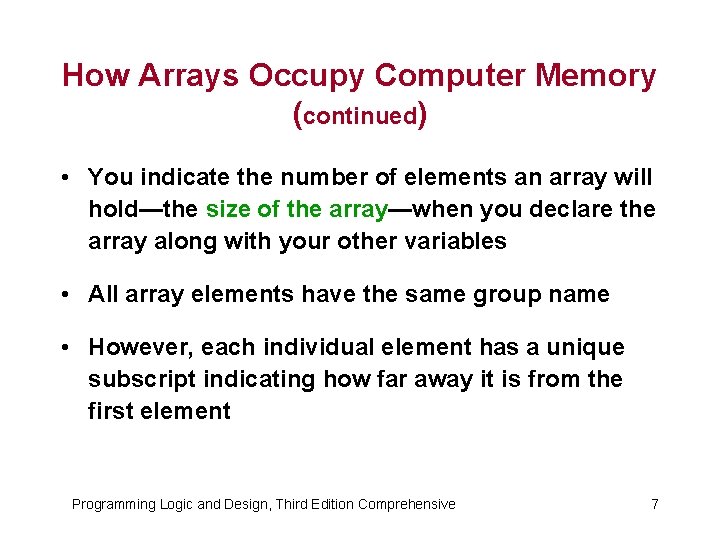 How Arrays Occupy Computer Memory (continued)

• You indicate the number of elements an array will hold—the size of the array—when you declare the array along with your other variables

• All array elements have the same group name

• However, each individual element has a unique subscript indicating how far away it is from the first element

Programming Logic and Design, Third Edition Comprehensive

7